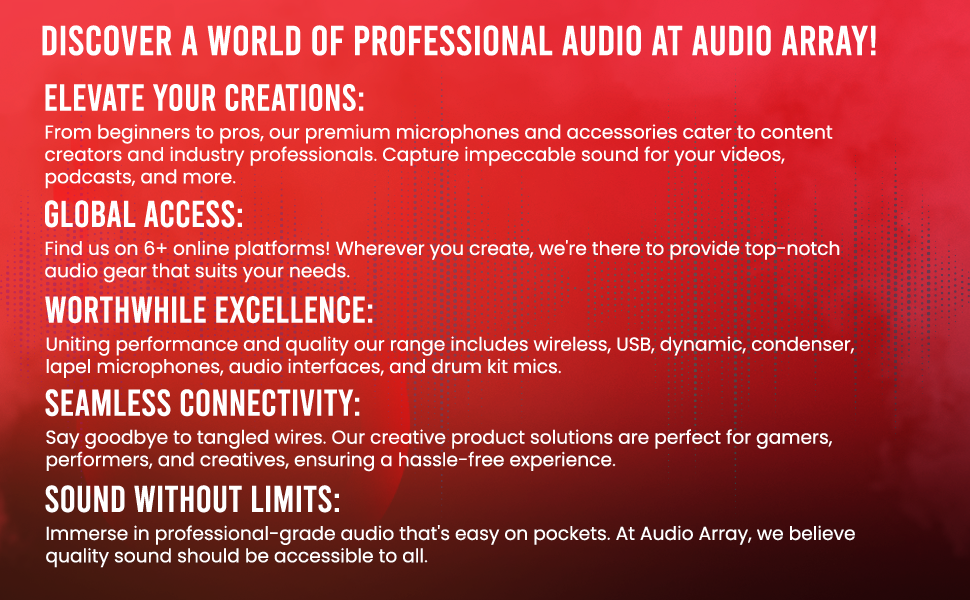 DISCOVER A WORLD OF PROFESSIONAL AUDIO AT AUDIO ARRAY!

ELEVATE YOUR CREATIONS:

From beginners to pros, our premium microphones and accessories cater to content creators and industry professionals. Capture impeccable sound for your videos, podcasts, and more.

GLOBAL ACCESS:

Find us on 6+ online platforms! Wherever you create, we're there to provide top-notch audio gear that suits your needs.

WORTHWHILE EXCELLENCE:

Uniting performance and quality our range includes wireless, USB, dynamic, condenser, lapel microphones, audio interfaces, and drum kit mics.

SEAMLESS CONNECTIVITY:

Say goodbye to tangled wires. Our creative product solutions are perfect for gamers, performers, and creatives, ensuring a hassle-free experience.

SOUND WITHOUT LIMITS:

Immerse in professional-grade audio that's easy on pockets. At Audio Array, we believe quality sound should be accessible to all.